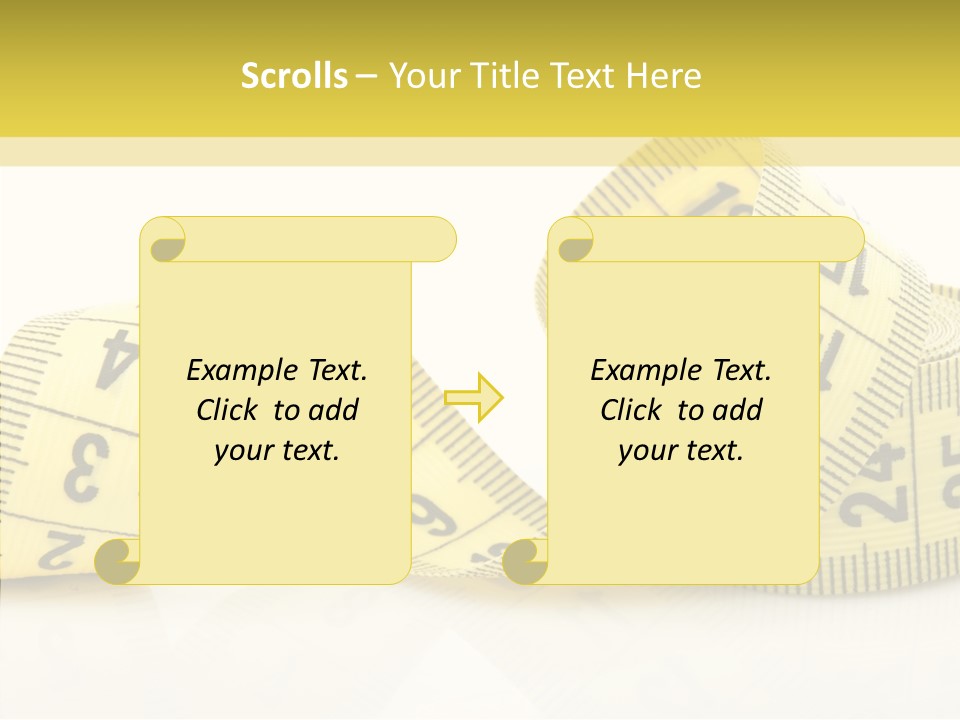 Scrolls – Your Title Text Here

Example Text. Click to add your text.

Example Text. Click to add your text.